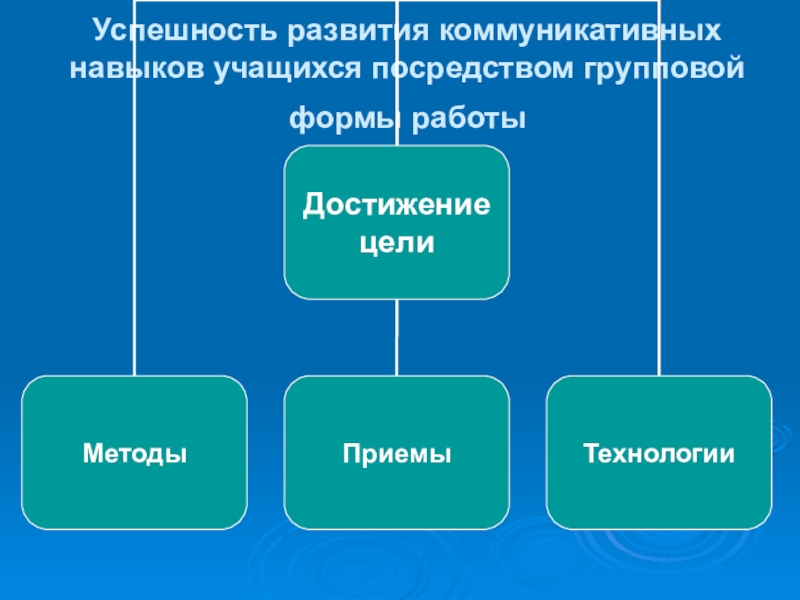 Успешность развития коммуникативных навыков учащихся посредством групповой формы работы

Достижение цели

Методы

Приемы

Технологии